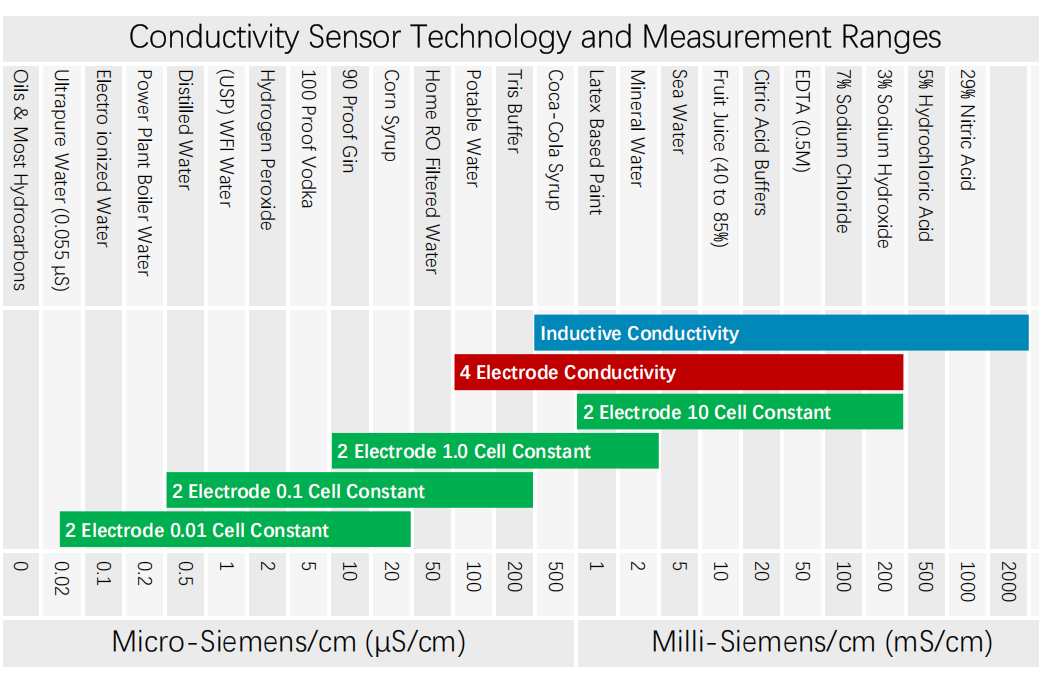 Conductivity Sensor Technology and Measurement Ranges

Oils & Most Hydrocarbons
Ultrapure Water (0.055 µS)
Electro ionized Water
Power Plant Boiler Water
Distilled Water
(USP) WFI Water
Hydrogen Peroxide
100 Proof Vodka
90 Proof Gin
Corn Syrup
Home RO Filtered Water
Potable Water
Tris Buffer
Coca-Cola Syrup
Latex Based Paint
Mineral Water
Sea Water
Fruit Juice (40 to 85%)
Citric Acid Buffers
EDTA (0.5M)
7% Sodium Chloride
3% Sodium Hydroxide
5% Hydrochloric Acid
29% Nitric Acid

Inductive Conductivity
4 Electrode Conductivity
2 Electrode 10 Cell Constant
2 Electrode 1.0 Cell Constant
2 Electrode 0.1 Cell Constant
2 Electrode 0.01 Cell Constant

0
0.02
0.1
0.2
0.5
1
2
5
10
20
50
100
200
500
1
2
5
10
20
50
100
200
500
1000
2000

Micro-Siemens/cm (µS/cm)
Milli-Siemens/cm (mS/cm)